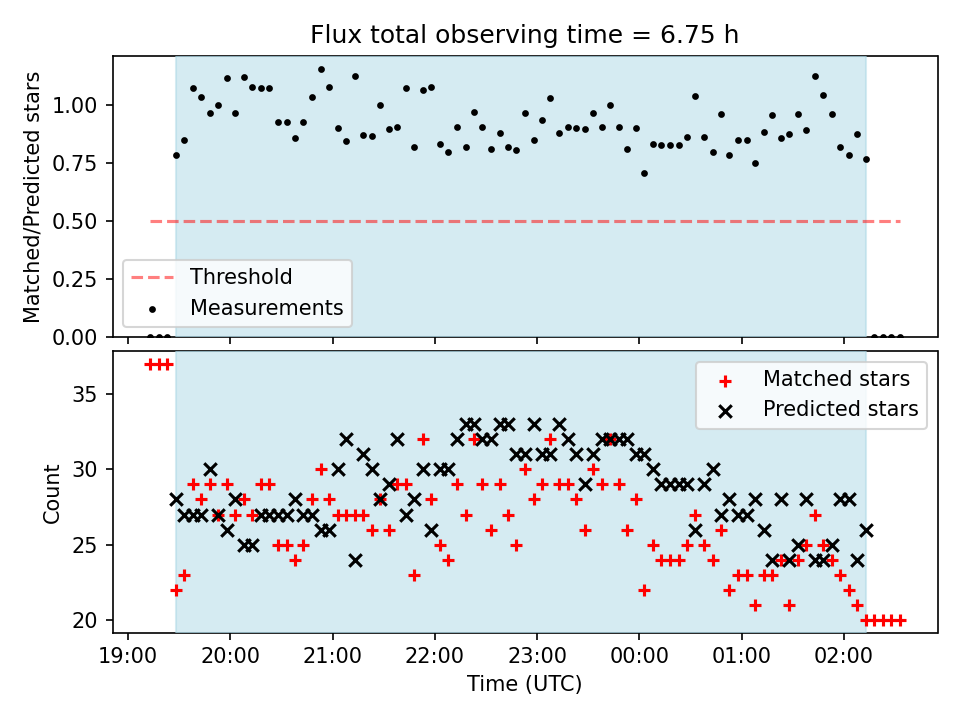 Flux total observing time = 6.75 h

Matched/Predicted stars

1.00
0.75
0.50
0.25
0.00

Threshold
Measurements

Count

35
30
25
20

Matched stars
Predicted stars

19:00 20:00 21:00 22:00 23:00 00:00 01:00 02:00

Time (UTC)